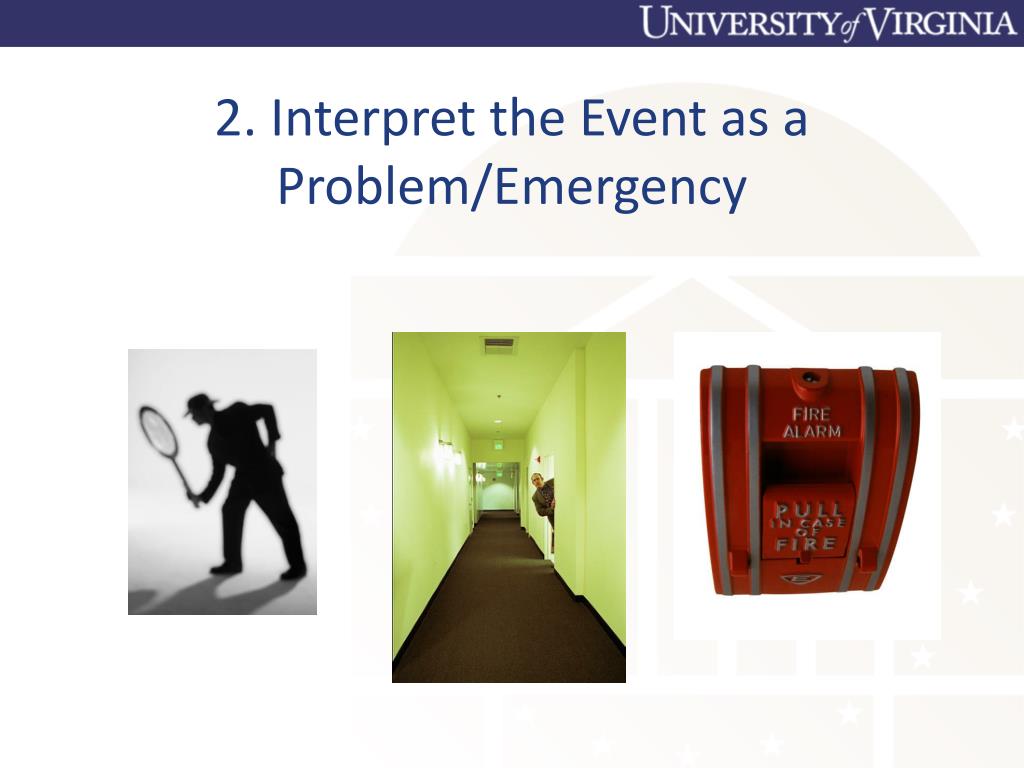 UNIVERSITY of VIRGINIA

2. Interpret the Event as a Problem/Emergency

FIRE ALARM

PULL IN CASE OF FIRE